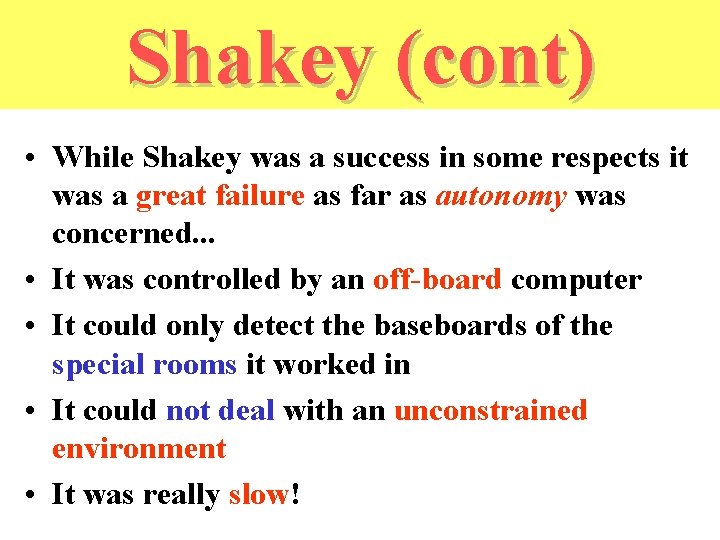 Shakey (cont)

• While Shakey was a success in some respects it was a great failure as far as autonomy was concerned...
• It was controlled by an off-board computer
• It could only detect the baseboards of the special rooms it worked in
• It could not deal with an unconstrained environment
• It was really slow!